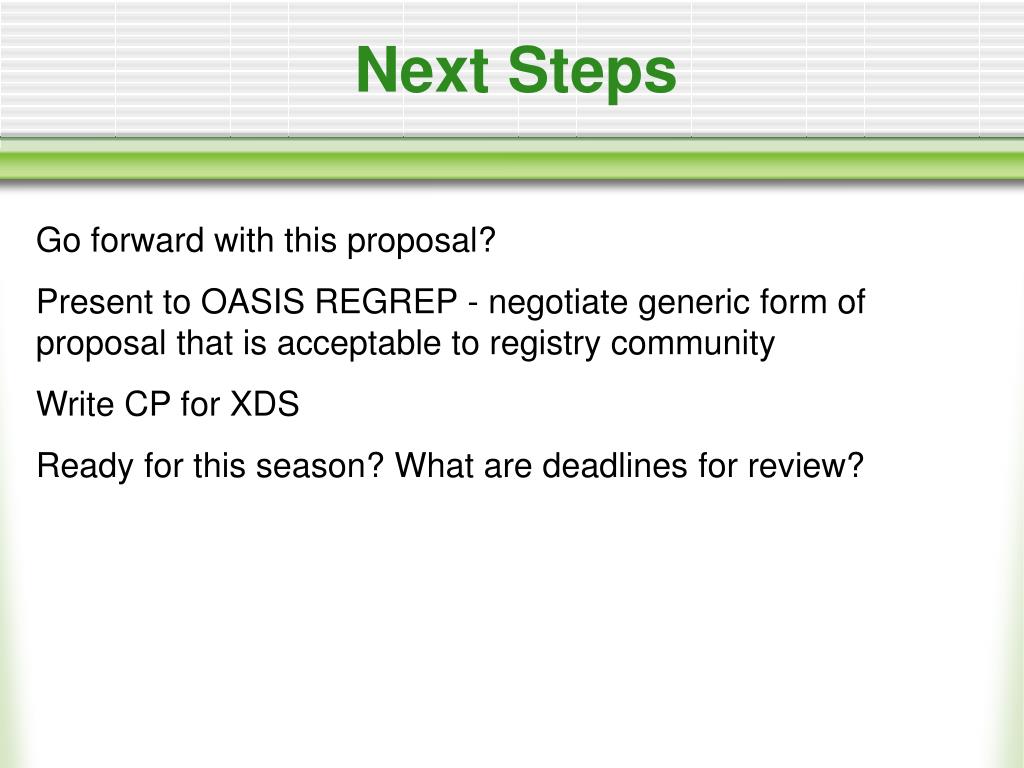 Next Steps

Go forward with this proposal?

Present to OASIS REGREP - negotiate generic form of proposal that is acceptable to registry community

Write CP for XDS

Ready for this season? What are deadlines for review?